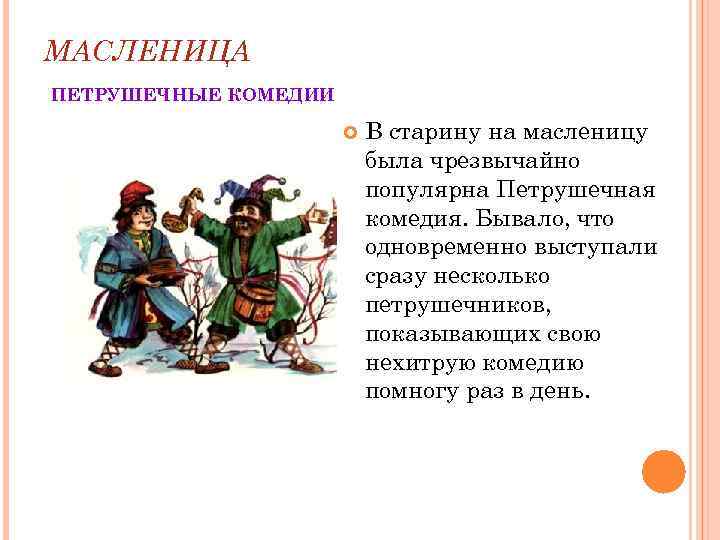 МАСЛЕНИЦА

ПЕТРУШЕЧНЫЕ КОМЕДИИ

В старину на масленицу была чрезвычайно популярна Петрушечная комедия. Бывало, что одновременно выступали сразу несколько петрушечников, показывающих свою нехитрую комедию помногу раз в день.